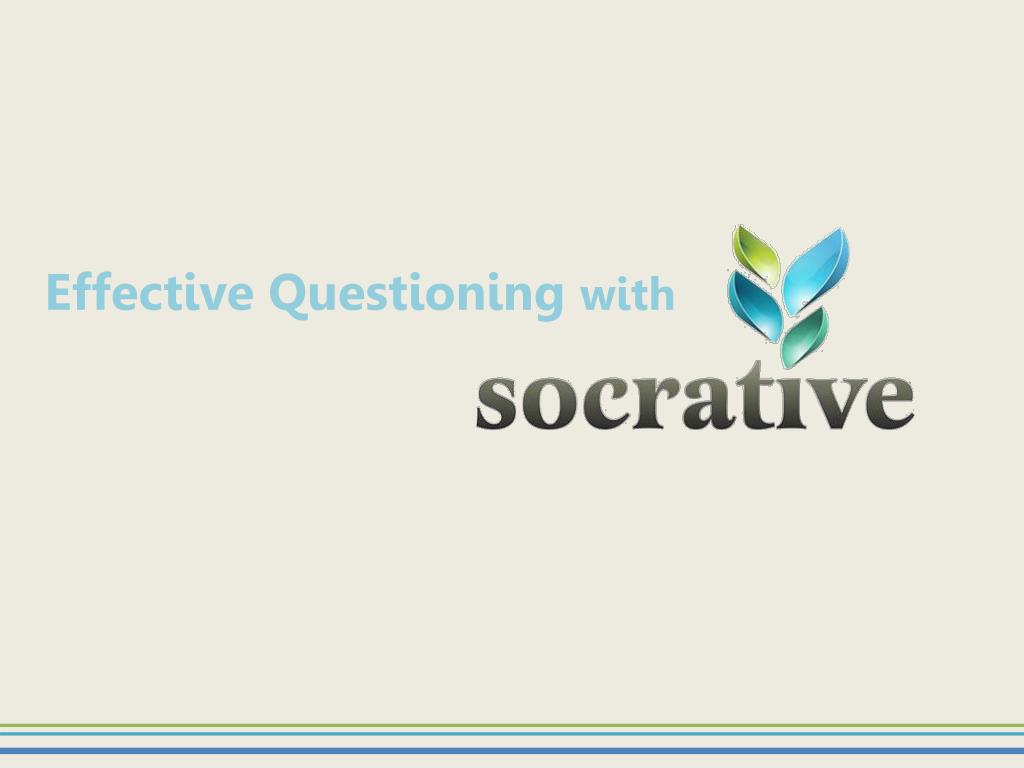 Effective Questioning with

socrative